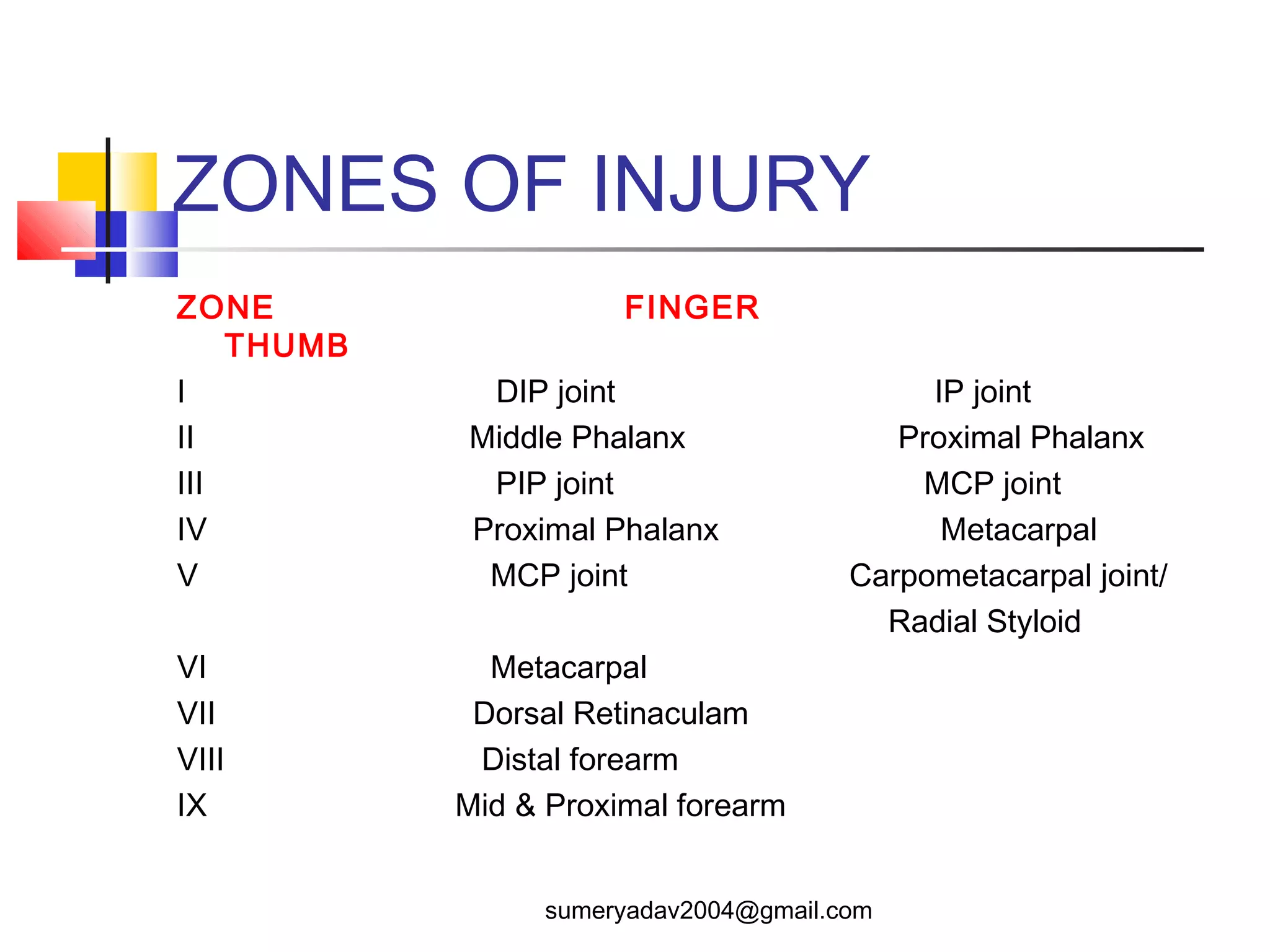 ZONES OF INJURY

| ZONE | FINGER | THUMB |
|---|---|---|
| I | DIP joint | IP joint |
| II | Middle Phalanx | Proximal Phalanx |
| III | PIP joint | MCP joint |
| IV | Proximal Phalanx | Metacarpal |
| V | MCP joint | Carpometacarpal joint/ Radial Styloid |
| VI | Metacarpal | |
| VII | Dorsal Retinaculam | |
| VIII | Distal forearm | |
| IX | Mid & Proximal forearm | |

sumeryadav2004@gmail.com